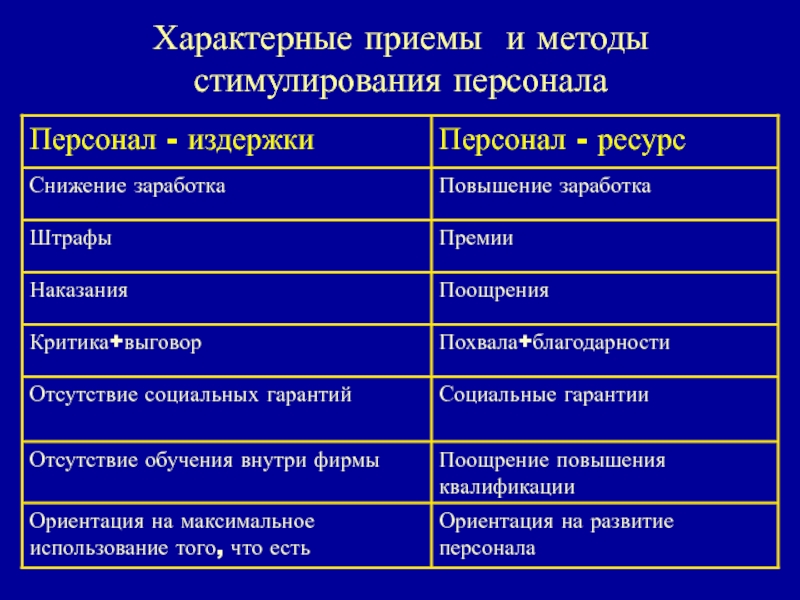 Характерные приемы  и методы стимулирования персонала

| Персонал - издержки | Персонал - ресурс |
|---|---|
| Снижение заработка | Повышение заработка |
| Штрафы | Премии |
| Наказания | Поощрения |
| Критика+выговор | Похвала+благодарности |
| Отсутствие социальных гарантий | Социальные гарантии |
| Отсутствие обучения внутри фирмы | Поощрение повышения квалификации |
| Ориентация на максимальное использование того, что есть | Ориентация на развитие персонала |